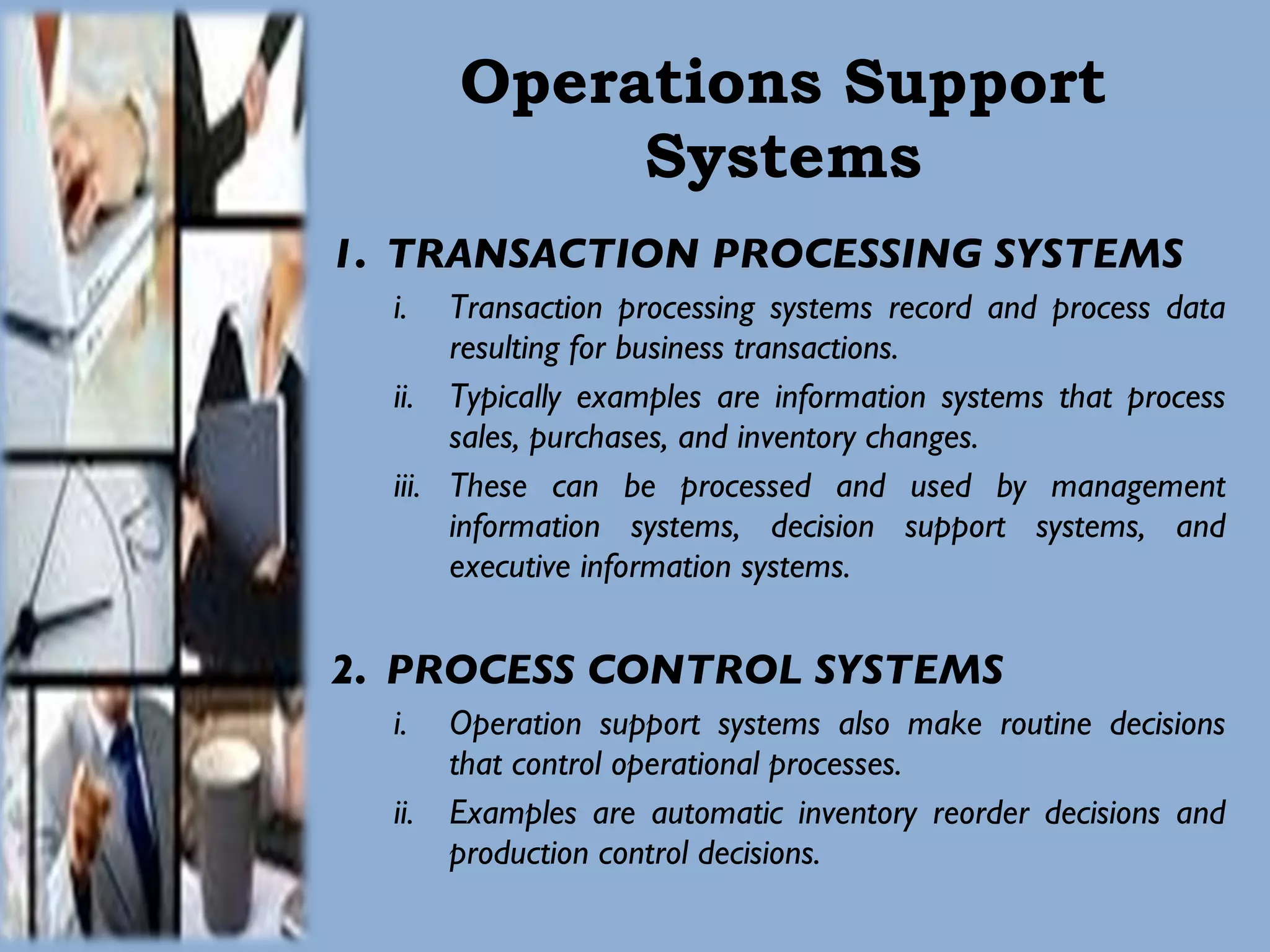 Operations Support Systems

1. TRANSACTION PROCESSING SYSTEMS

i. Transaction processing systems record and process data resulting for business transactions.

ii. Typically examples are information systems that process sales, purchases, and inventory changes.

iii. These can be processed and used by management information systems, decision support systems, and executive information systems.

2. PROCESS CONTROL SYSTEMS

i. Operation support systems also make routine decisions that control operational processes.

ii. Examples are automatic inventory reorder decisions and production control decisions.